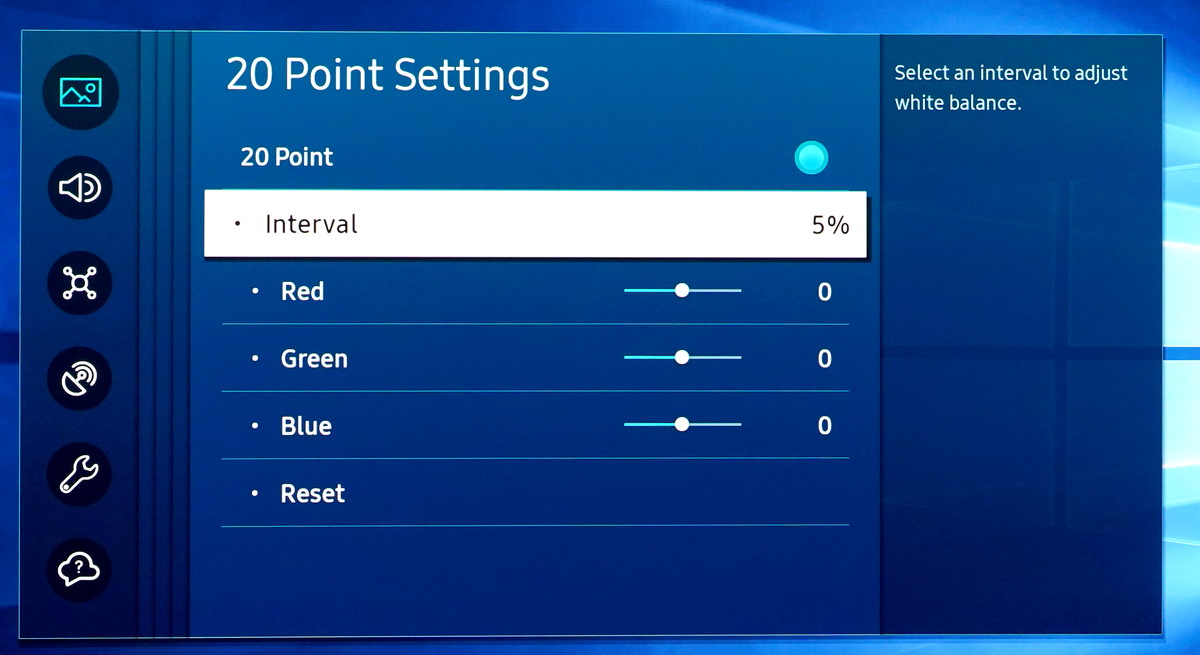 20 Point Settings

20 Point

• Interval 5%

• Red 0

• Green 0

• Blue 0

• Reset

Select an interval to adjust white balance.